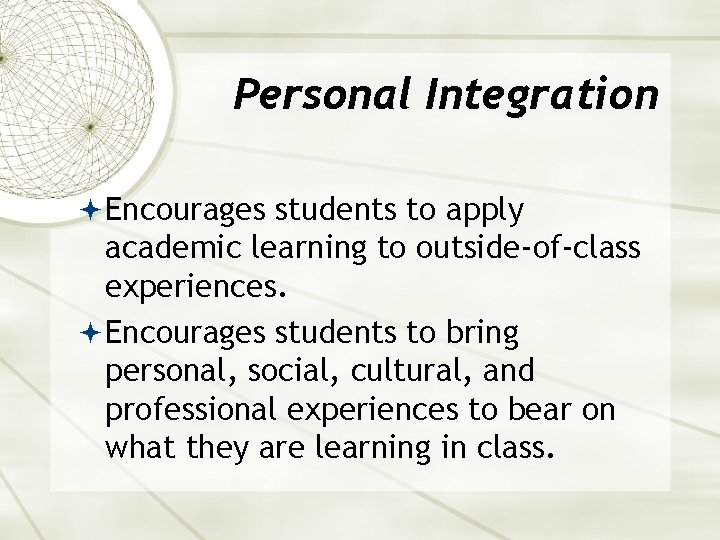 Personal Integration

Encourages students to apply academic learning to outside-of-class experiences.

Encourages students to bring personal, social, cultural, and professional experiences to bear on what they are learning in class.